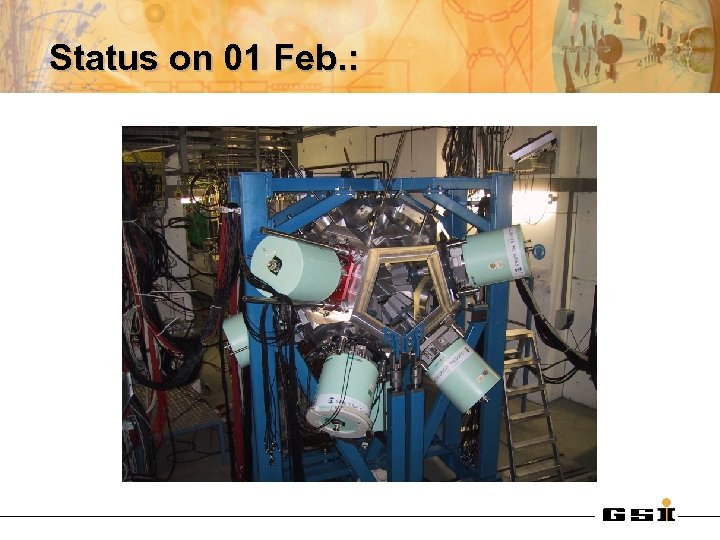 Status on 01 Feb.:

GSI